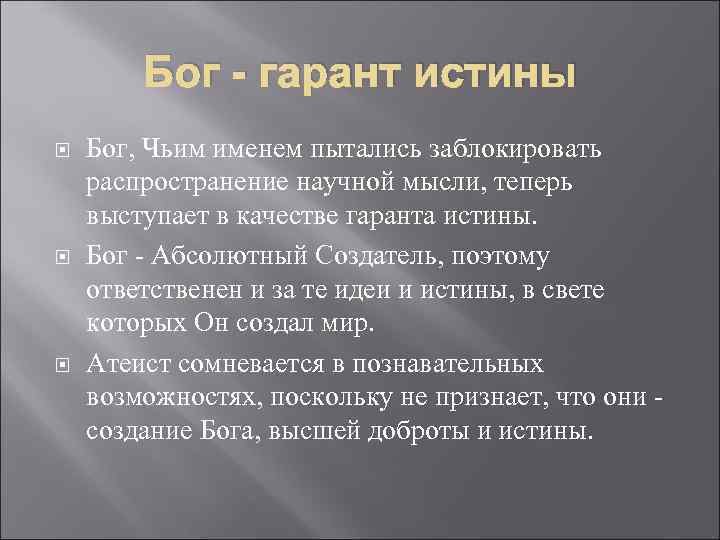 Бог - гарант истины

Бог, Чьим именем пытались заблокировать распространение научной мысли, теперь выступает в качестве гаранта истины.

Бог - Абсолютный Создатель, поэтому ответственен и за те идеи и истины, в свете которых Он создал мир.

Атеист сомневается в познавательных возможностях, поскольку не признает, что они - создание Бога, высшей доброты и истины.